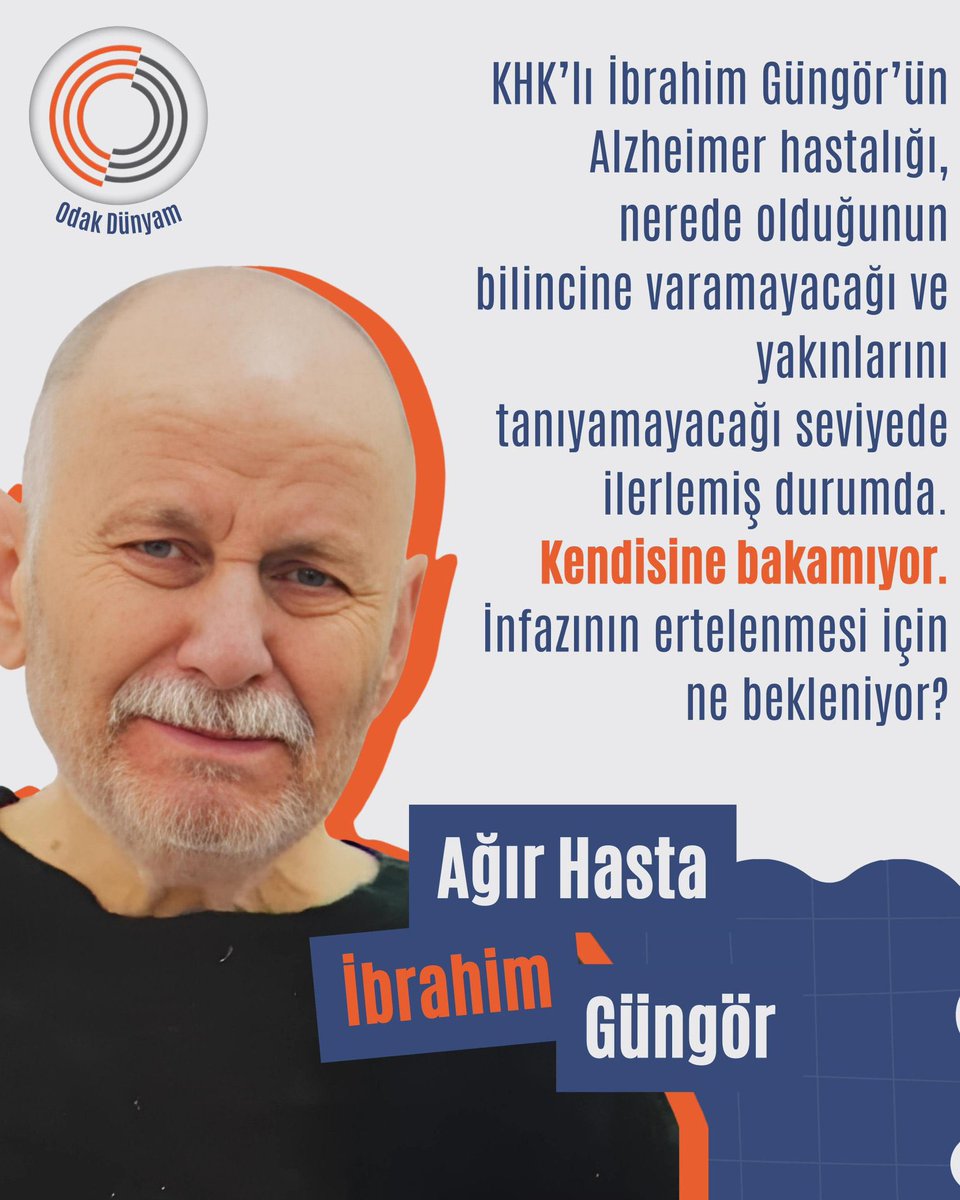 Odak Dünyam

KHK'lı İbrahim Güngör'ün Alzheimer hastalığı, nerede olduğunun bilincine varamayacağı ve yakınlarını tanıyamayacağı seviyede ilerlemiş durumda. Kendisine bakamıyor. İnfazının ertelenmesi için ne bekleniyor?

Ağır Hasta İbrahim Güngör